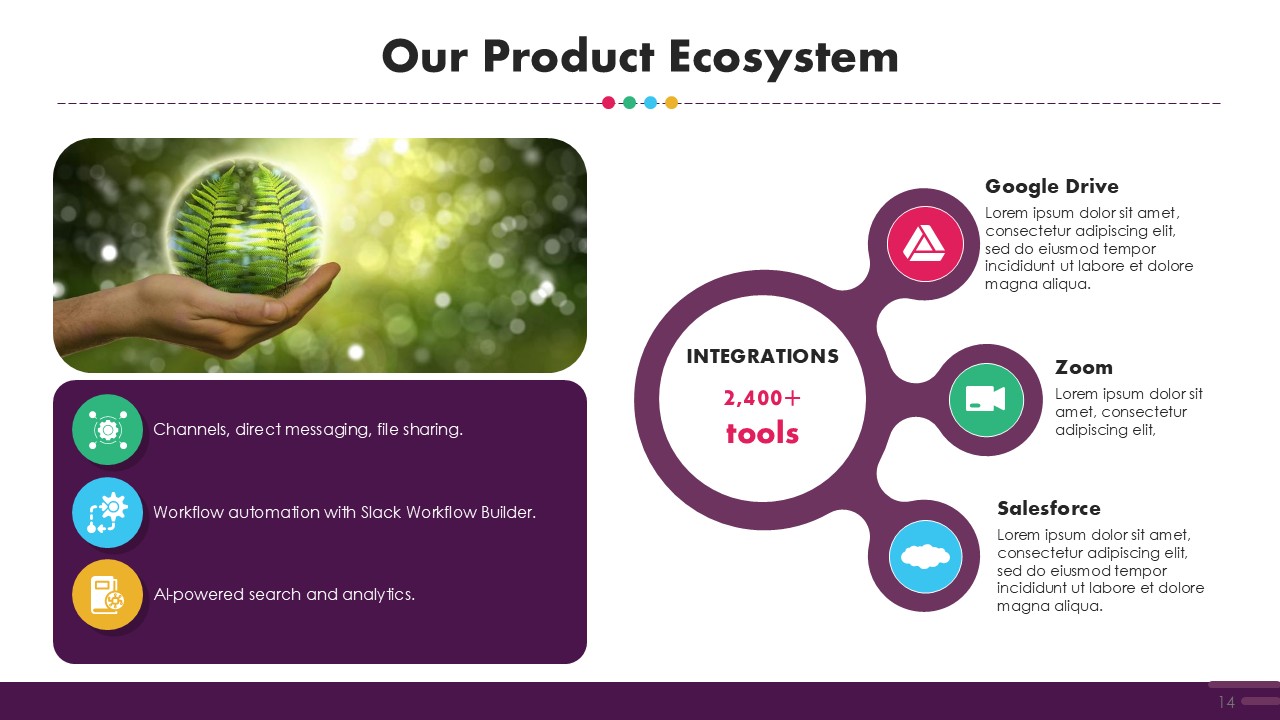 Our Product Ecosystem

Channels, direct messaging, file sharing.

Workflow automation with Slack Workflow Builder.

AI-powered search and analytics.

INTEGRATIONS

2,400+

tools

Google Drive

Lorem ipsum dolor sit amet, consectetur adipiscing elit, sed do eiusmod tempor incididunt ut labore et dolore magna aliqua.

Zoom

Lorem ipsum dolor sit amet, consectetur adipiscing elit,

Salesforce

Lorem ipsum dolor sit amet, consectetur adipiscing elit, sed do eiusmod tempor incididunt ut labore et dolore magna aliqua.

14